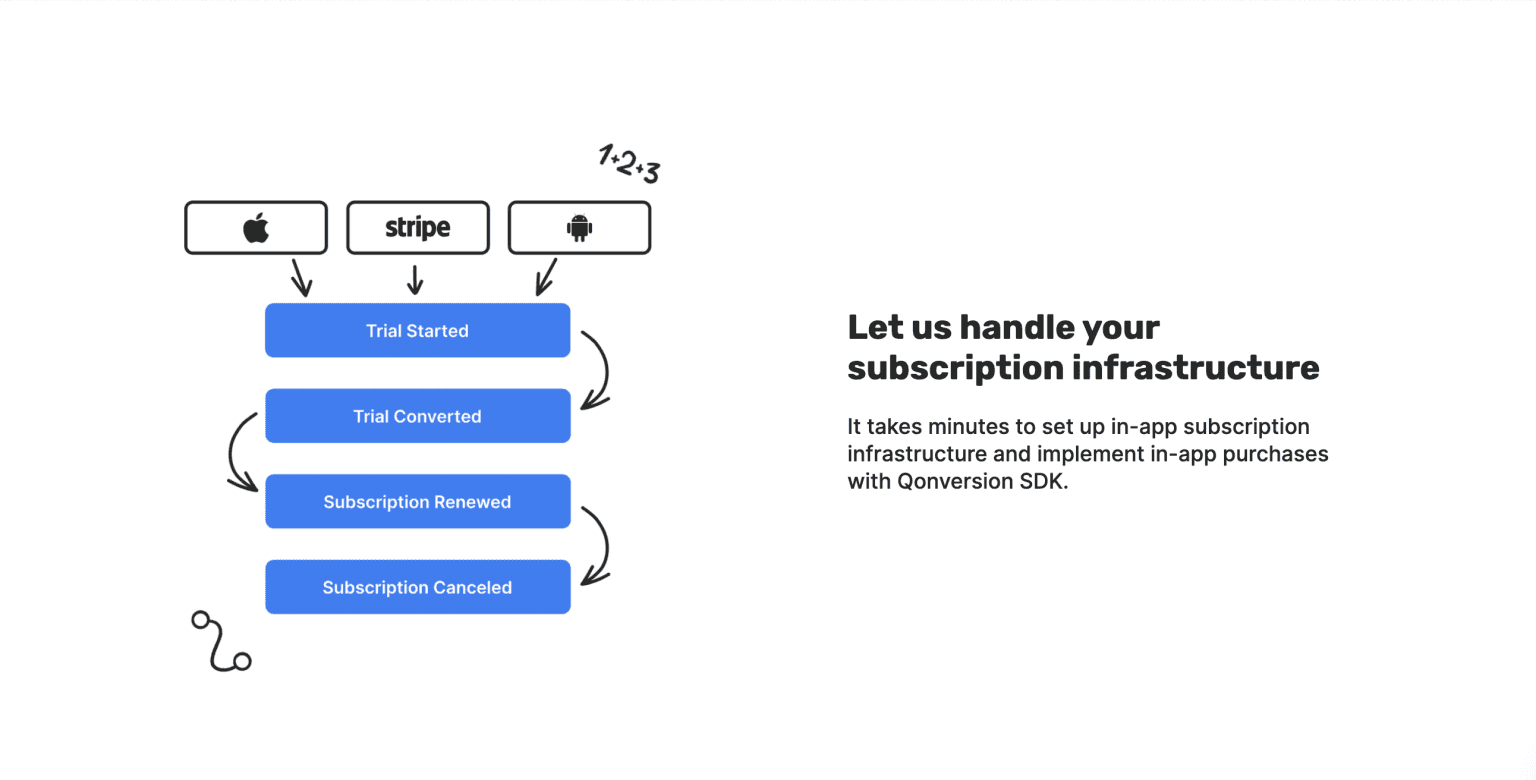 1+2+3

stripe

Trial Started

Trial Converted

Subscription Renewed

Subscription Canceled

Let us handle your subscription infrastructure

It takes minutes to set up in-app subscription infrastructure and implement in-app purchases with Qonversion SDK.